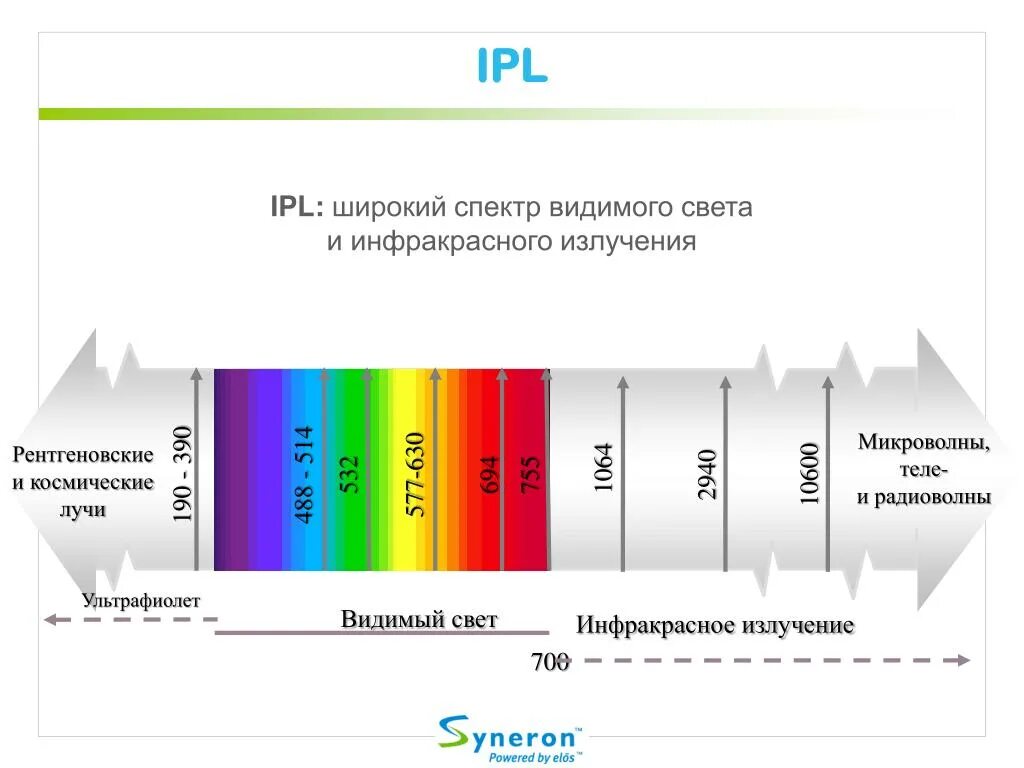 IPL

IPL: широкий спектр видимого света и инфракрасного излучения

Рентгеновские и космические лучи

190 - 390

488 - 514

532

577-630

694

755

1064

2940

10600

Микроволны, теле- и радиоволны

Ультрафиолет

Видимый свет

Инфракрасное излучение

700

Syneron™
Powered by elōs™